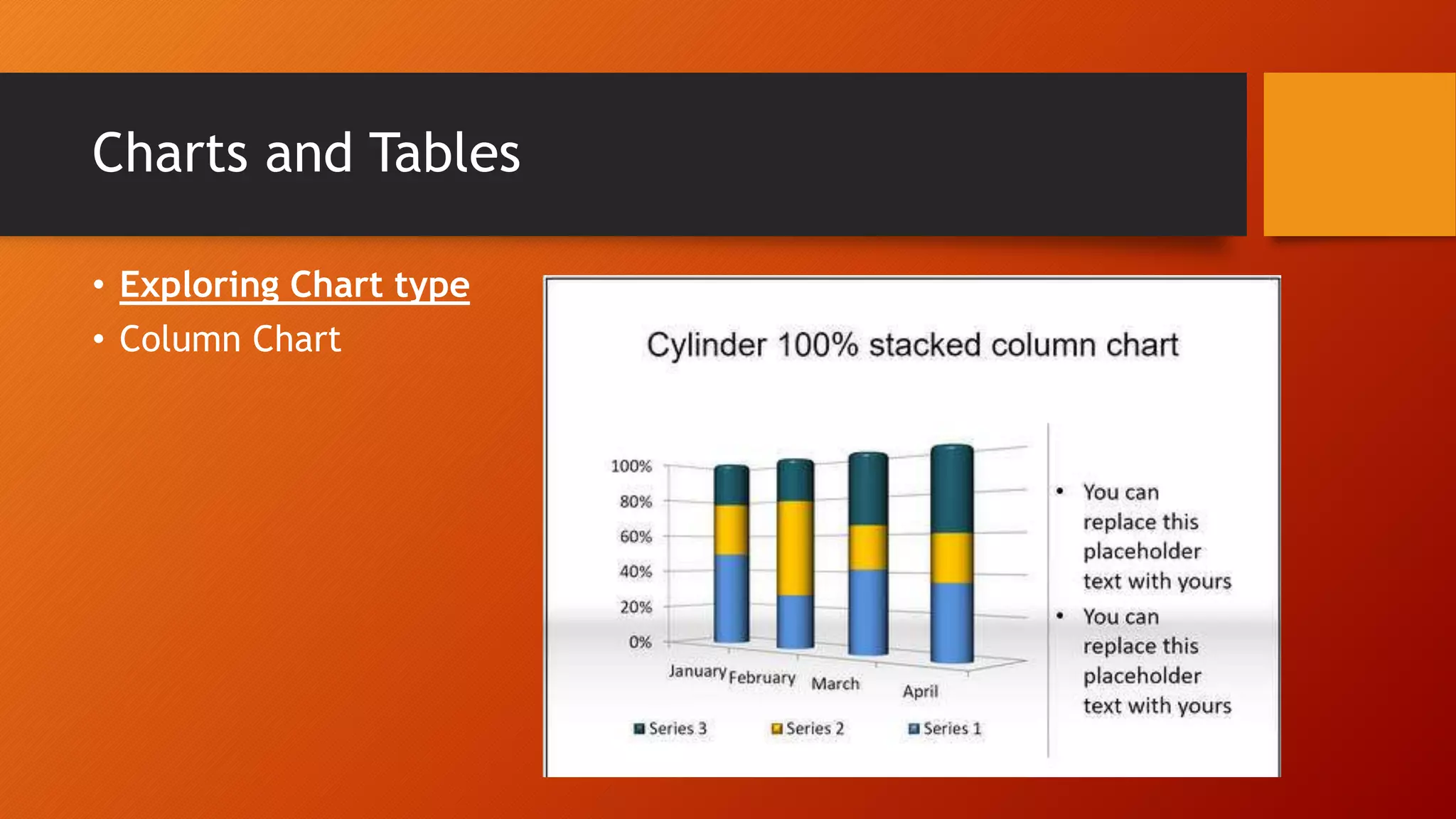 Charts and Tables

• Exploring Chart type
• Column Chart

Cylinder 100% stacked column chart

100%
80%
60%
40%
20%
0%

January February March April

Series 3 Series 2 Series 1

• You can replace this placeholder text with yours
• You can replace this placeholder text with yours